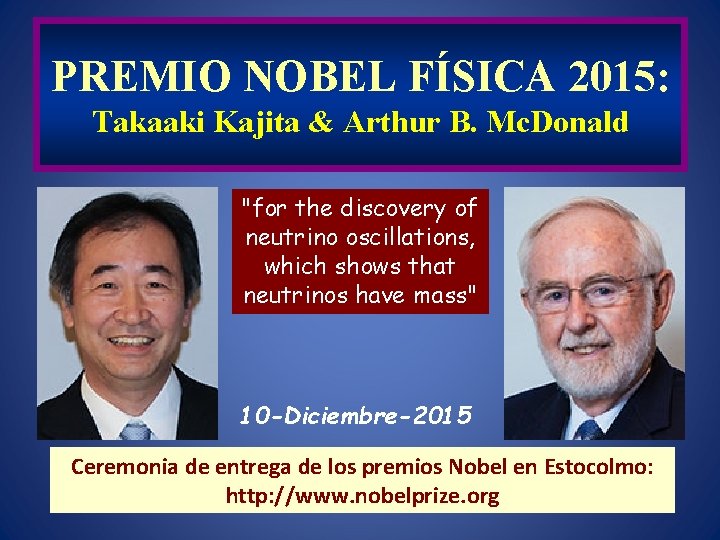 PREMIO NOBEL FÍSICA 2015:
Takaaki Kajita & Arthur B. McDonald

"for the discovery of neutrino oscillations, which shows that neutrinos have mass"

10-Diciembre-2015

Ceremonia de entrega de los premios Nobel en Estocolmo:
http://www.nobelprize.org